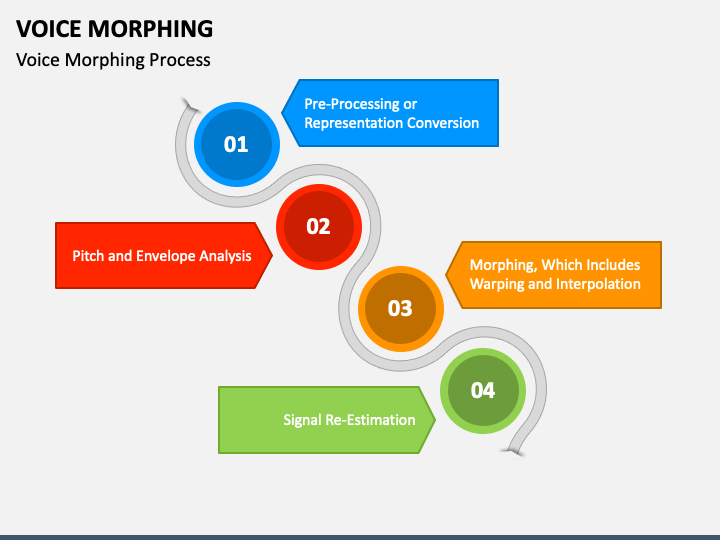 VOICE MORPHING

Voice Morphing Process

01

Pre-Processing or Representation Conversion

02

Pitch and Envelope Analysis

03

Morphing, Which Includes Warping and Interpolation

04

Signal Re-Estimation